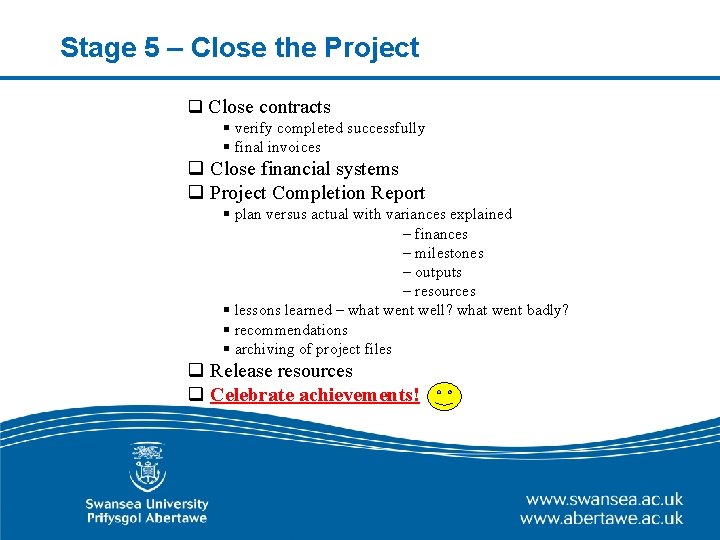 Stage 5 – Close the Project

❑ Close contracts
▪ verify completed successfully
▪ final invoices
❑ Close financial systems
❑ Project Completion Report
▪ plan versus actual with variances explained
– finances
– milestones
– outputs
– resources
▪ lessons learned – what went well? what went badly?
▪ recommendations
▪ archiving of project files
❑ Release resources
❑ Celebrate achievements!

Swansea University
Prifysgol Abertawe

www.swansea.ac.uk
www.abertawe.ac.uk